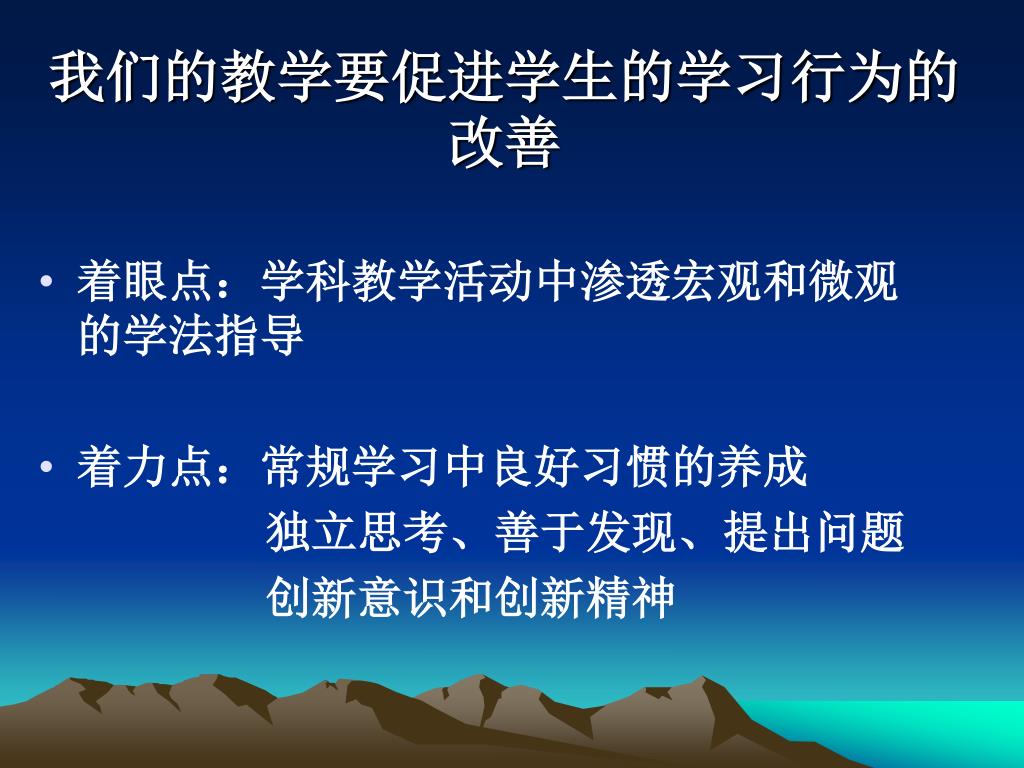 我们的教学要促进学生的学习行为的改善

• 着眼点：学科教学活动中渗透宏观和微观的学法指导

• 着力点：常规学习中良好习惯的养成
独立思考、善于发现、提出问题
创新意识和创新精神